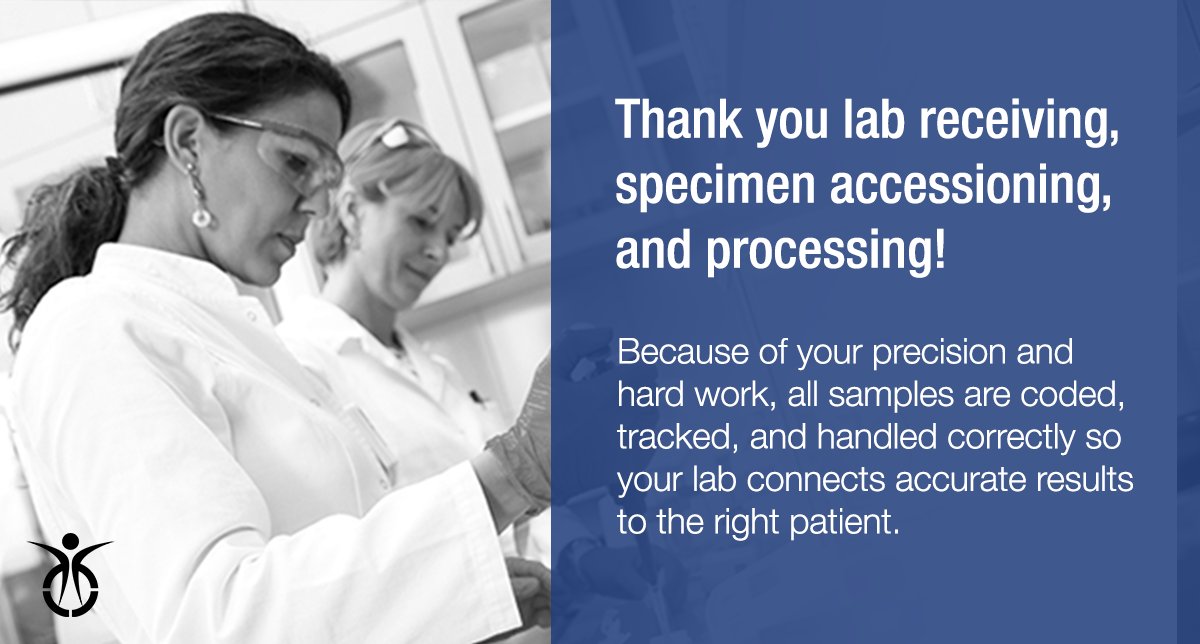 Thank you lab receiving, specimen accessioning, and processing!

Because of your precision and hard work, all samples are coded, tracked, and handled correctly so your lab connects accurate results to the right patient.